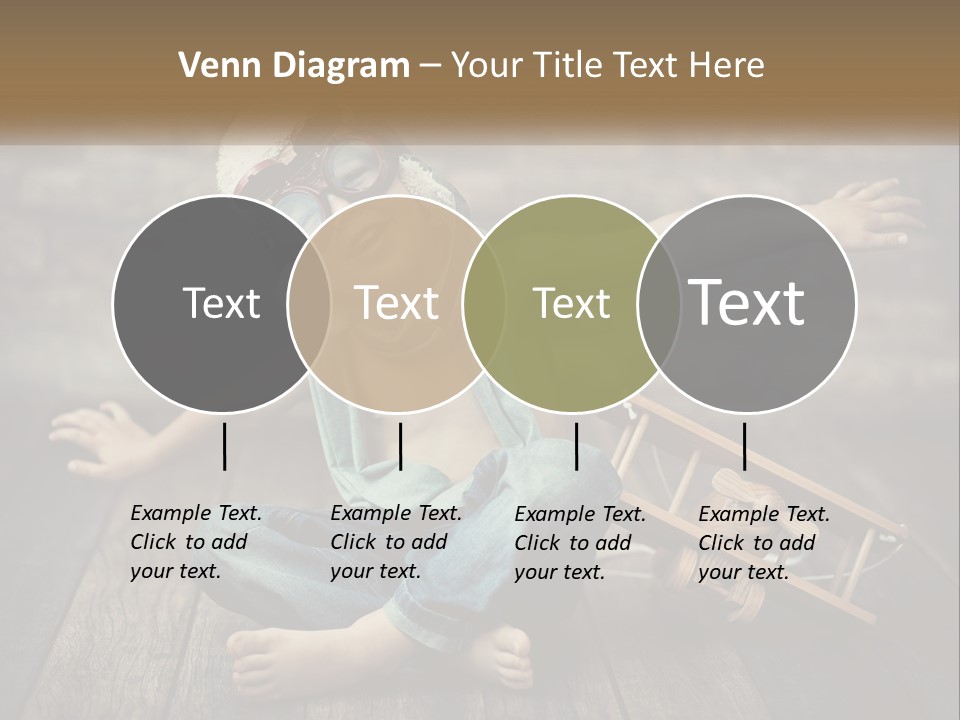 Venn Diagram – Your Title Text Here

Text

Text

Text

Text

Example Text. Click to add your text.

Example Text. Click to add your text.

Example Text. Click to add your text.

Example Text. Click to add your text.